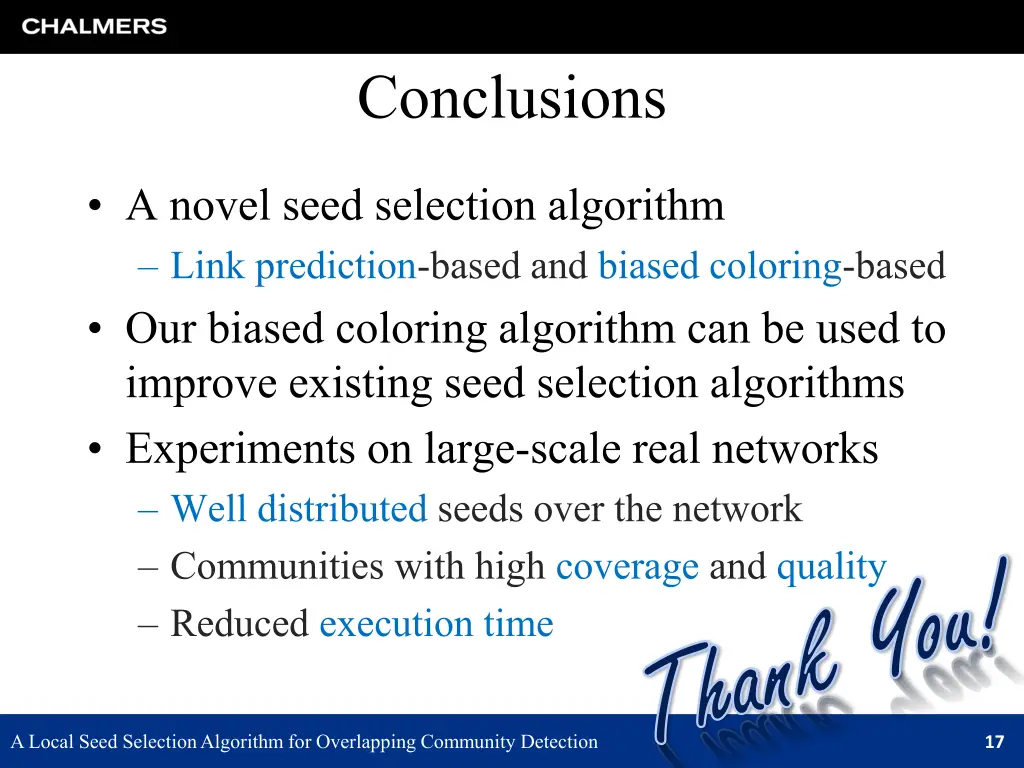 CHALMERS

Conclusions

• A novel seed selection algorithm
  – Link prediction-based and biased coloring-based
• Our biased coloring algorithm can be used to improve existing seed selection algorithms
• Experiments on large-scale real networks
  – Well distributed seeds over the network
  – Communities with high coverage and quality
  – Reduced execution time

Thank You!

A Local Seed Selection Algorithm for Overlapping Community Detection

17